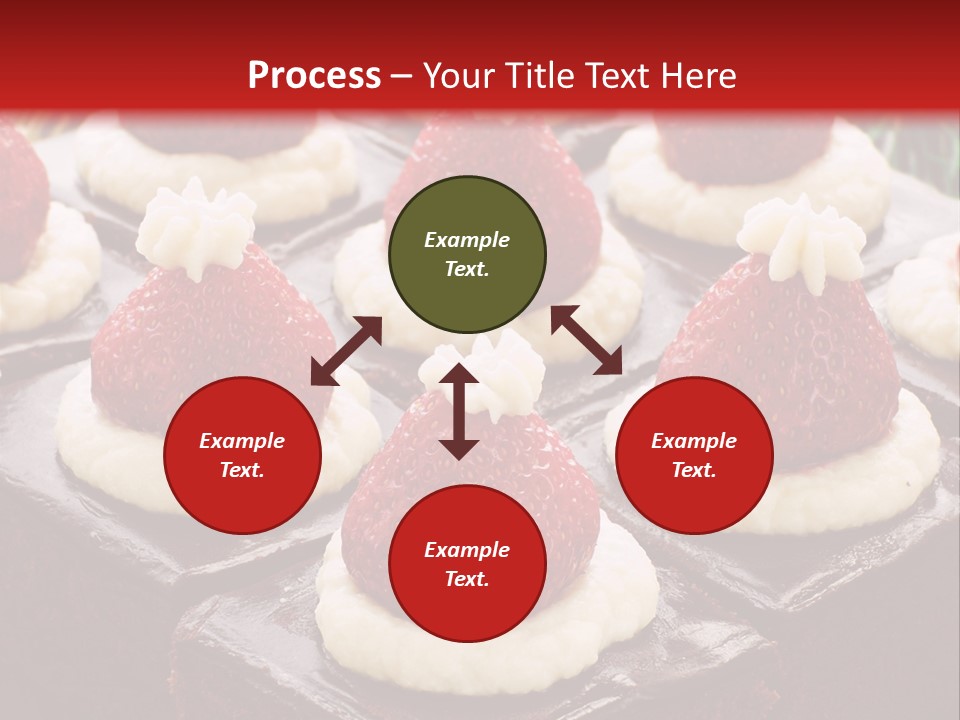 Process – Your Title Text Here

Example Text.

Example Text.

Example Text.

Example Text.